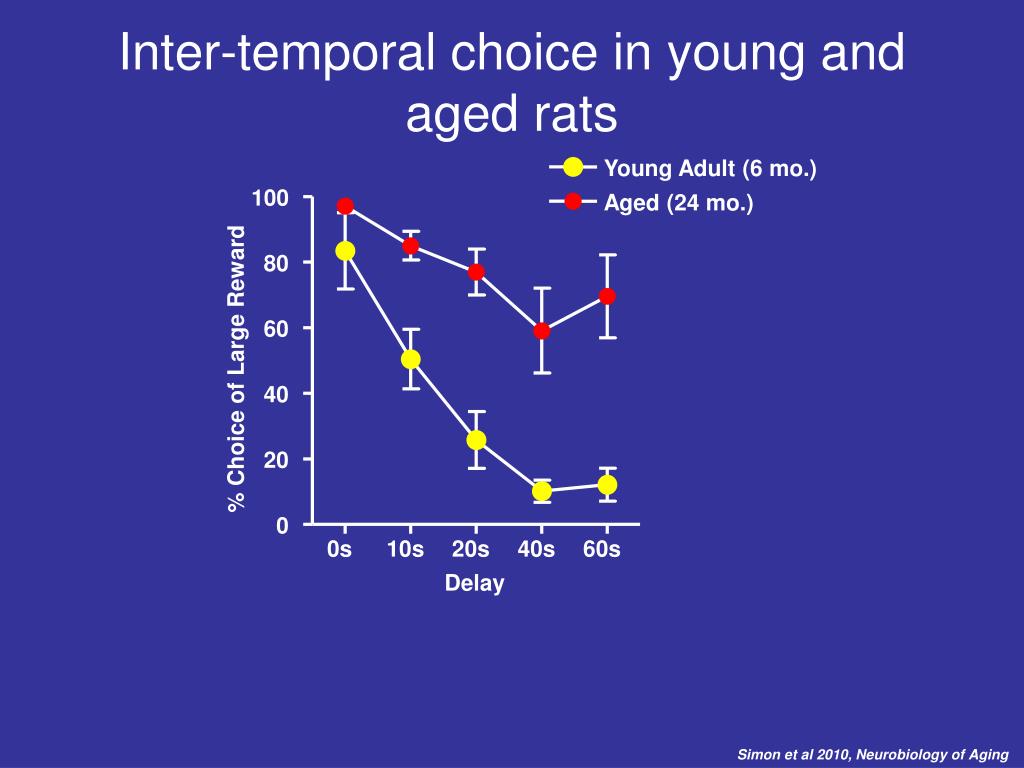 Inter-temporal choice in young and aged rats

Young Adult (6 mo.)
Aged (24 mo.)

% Choice of Large Reward

100
80
60
40
20
0

0s
10s
20s
40s
60s

Delay

Simon et al 2010, Neurobiology of Aging